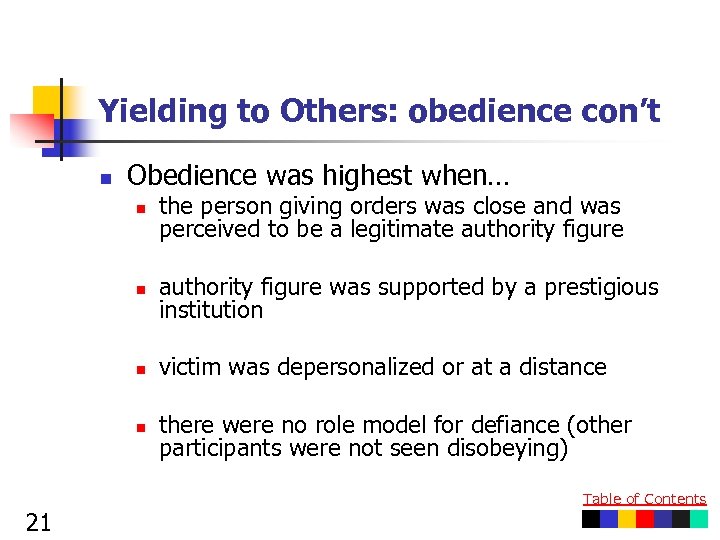 Yielding to Others: obedience con't

Obedience was highest when…

the person giving orders was close and was perceived to be a legitimate authority figure

authority figure was supported by a prestigious institution

victim was depersonalized or at a distance

there were no role model for defiance (other participants were not seen disobeying)

Table of Contents

21